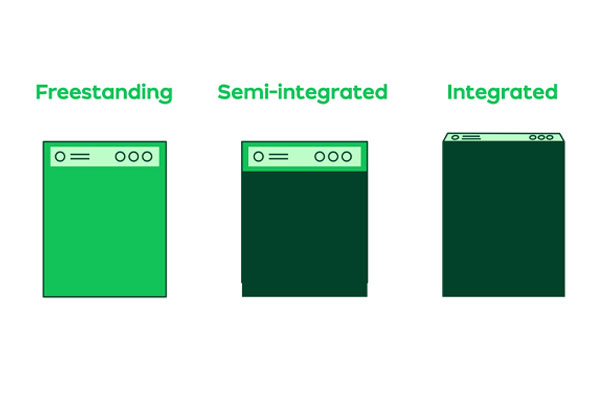 Freestanding

Semi-integrated

Integrated